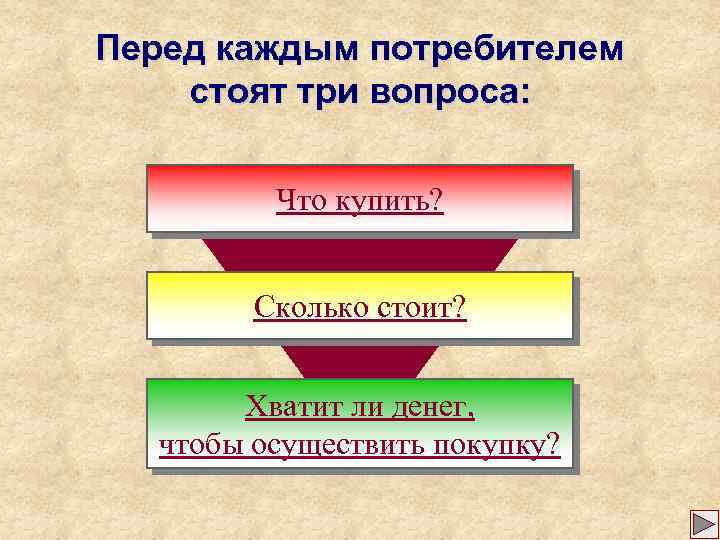 Перед каждым потребителем стоят три вопроса:

Что купить?

Сколько стоит?

Хватит ли денег, чтобы осуществить покупку?